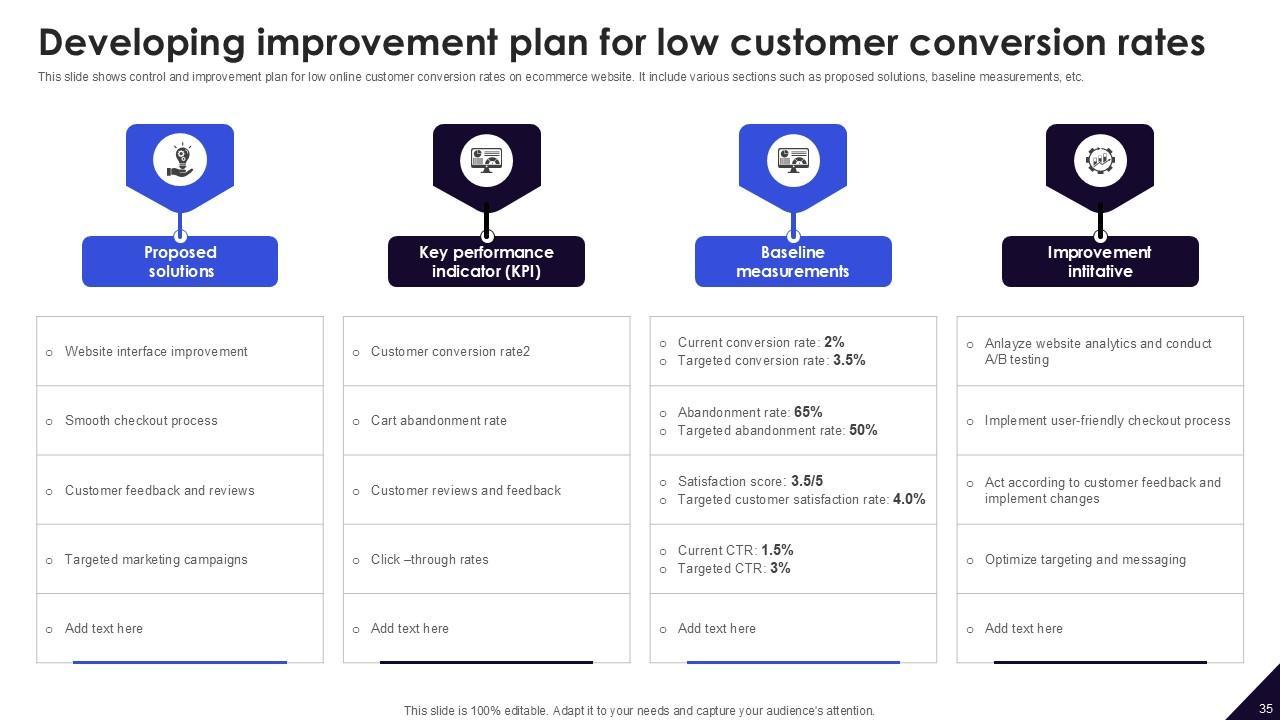 Developing improvement plan for low customer conversion rates

This slide shows control and improvement plan for low online customer conversion rates on ecommerce website. It include various sections such as proposed solutions, baseline measurements, etc.

Proposed solutions

- Website interface improvement
- Smooth checkout process
- Customer feedback and reviews
- Targeted marketing campaigns
- Add text here

Key performance indicator (KPI)

- Customer conversion rate2
- Cart abandonment rate
- Customer reviews and feedback
- Click –through rates
- Add text here

Baseline measurements

- Current conversion rate: 2%
- Targeted conversion rate: 3.5%
- Abandonment rate: 65%
- Targeted abandonment rate: 50%
- Satisfaction score: 3.5/5
- Targeted customer satisfaction rate: 4.0%
- Current CTR: 1.5%
- Targeted CTR: 3%
- Add text here

Improvement intitative

- Anlayze website analytics and conduct A/B testing
- Implement user-friendly checkout process
- Act according to customer feedback and implement changes
- Optimize targeting and messaging
- Add text here

This slide is 100% editable. Adapt it to your needs and capture your audience's attention.

35